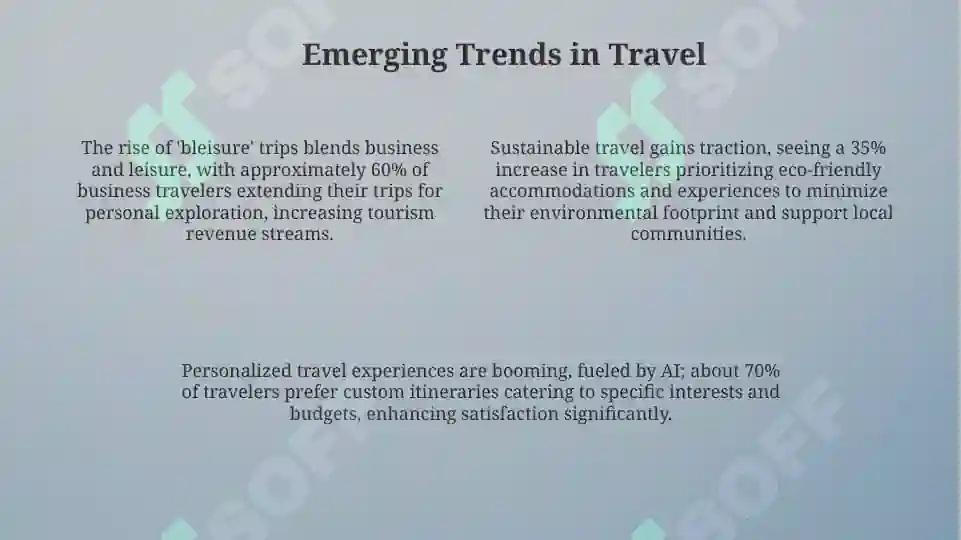 Emerging Trends in Travel

The rise of 'bleisure' trips blends business and leisure, with approximately 60% of business travelers extending their trips for personal exploration, increasing tourism revenue streams.

Sustainable travel gains traction, seeing a 35% increase in travelers prioritizing eco-friendly accommodations and experiences to minimize their environmental footprint and support local communities.

Personalized travel experiences are booming, fueled by AI; about 70% of travelers prefer custom itineraries catering to specific interests and budgets, enhancing satisfaction significantly.

SOFF SOFF SOFF SOFF